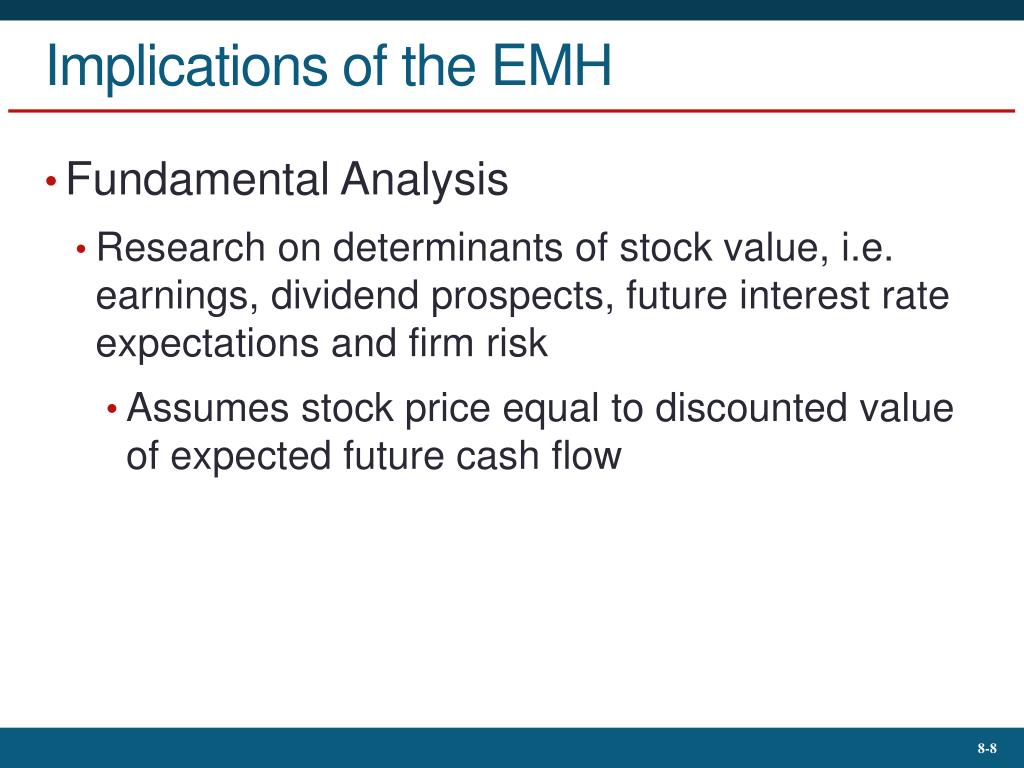 Implications of the EMH

• Fundamental Analysis

• Research on determinants of stock value, i.e. earnings, dividend prospects, future interest rate expectations and firm risk

• Assumes stock price equal to discounted value of expected future cash flow

8-8